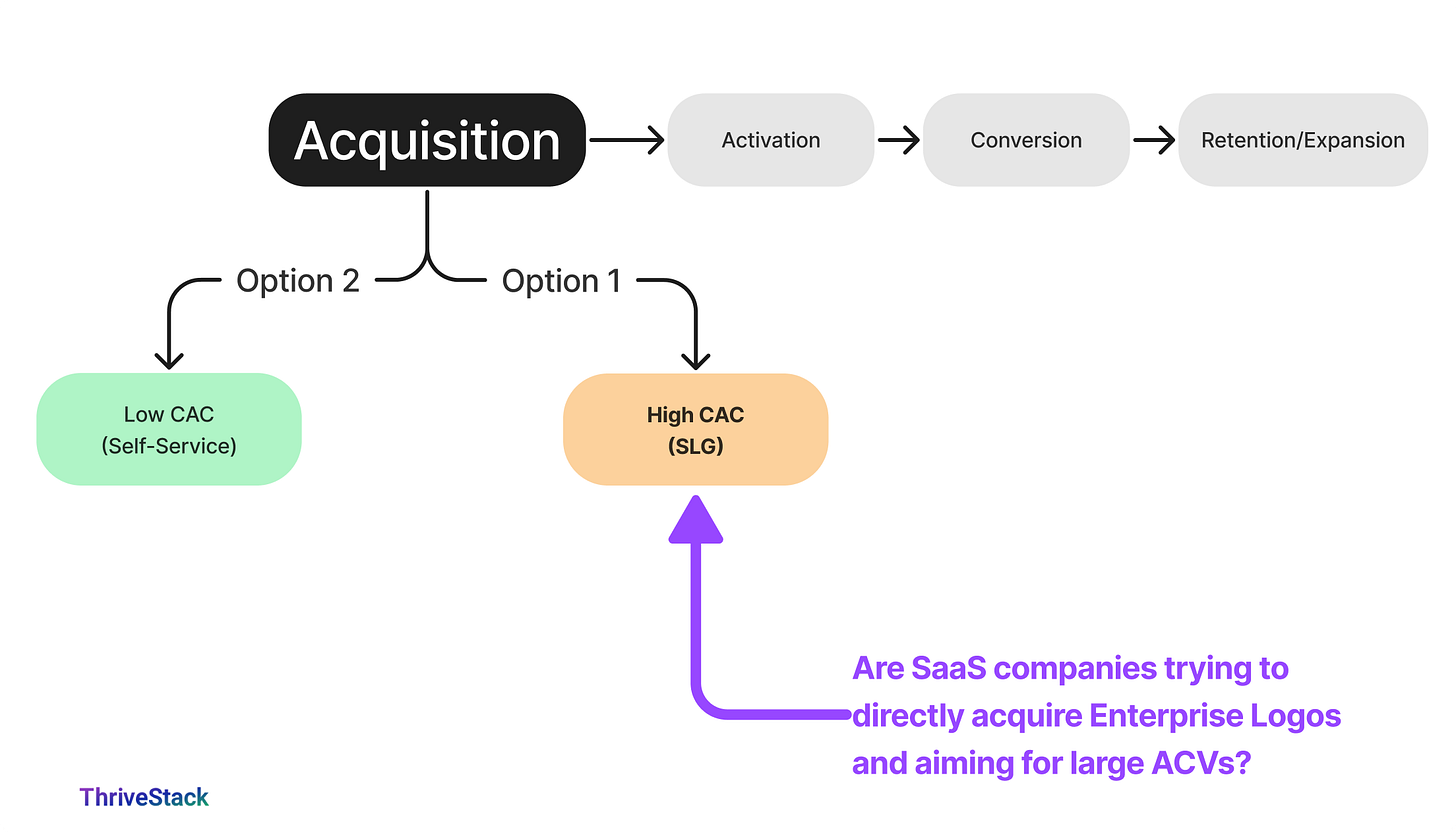 Acquisition

Activation

Conversion

Retention/Expansion

Option 2

Option 1

Low CAC
(Self-Service)

High CAC
(SLG)

Are SaaS companies trying to directly acquire Enterprise Logos and aiming for large ACVs?

ThriveStack